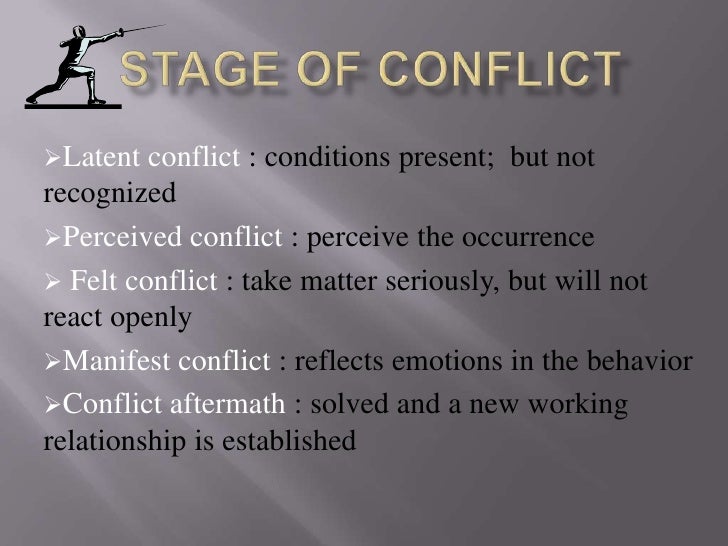 STAGE OF CONFLICT

➢Latent conflict : conditions present;  but not recognized

➢Perceived conflict : perceive the occurrence

➢ Felt conflict : take matter seriously, but will not react openly

➢Manifest conflict : reflects emotions in the behavior

➢Conflict aftermath : solved and a new working relationship is established